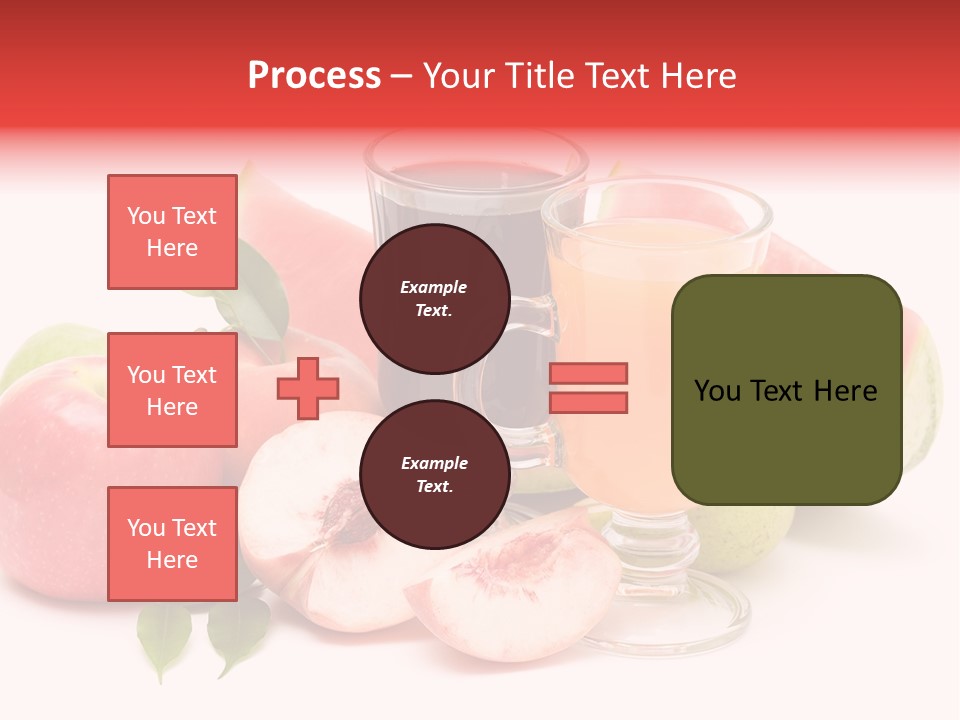 Process – Your Title Text Here

You Text Here

You Text Here

You Text Here

Example Text.

Example Text.

You Text Here